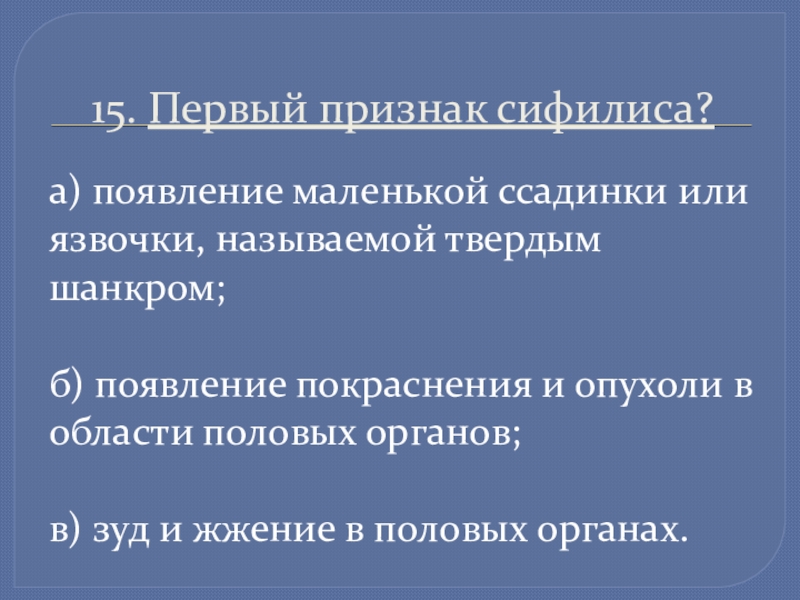 15. Первый признак сифилиса?

а) появление маленькой ссадинки или язвочки, называемой твердым шанкром;

б) появление покраснения и опухоли в области половых органов;

в) зуд и жжение в половых органах.